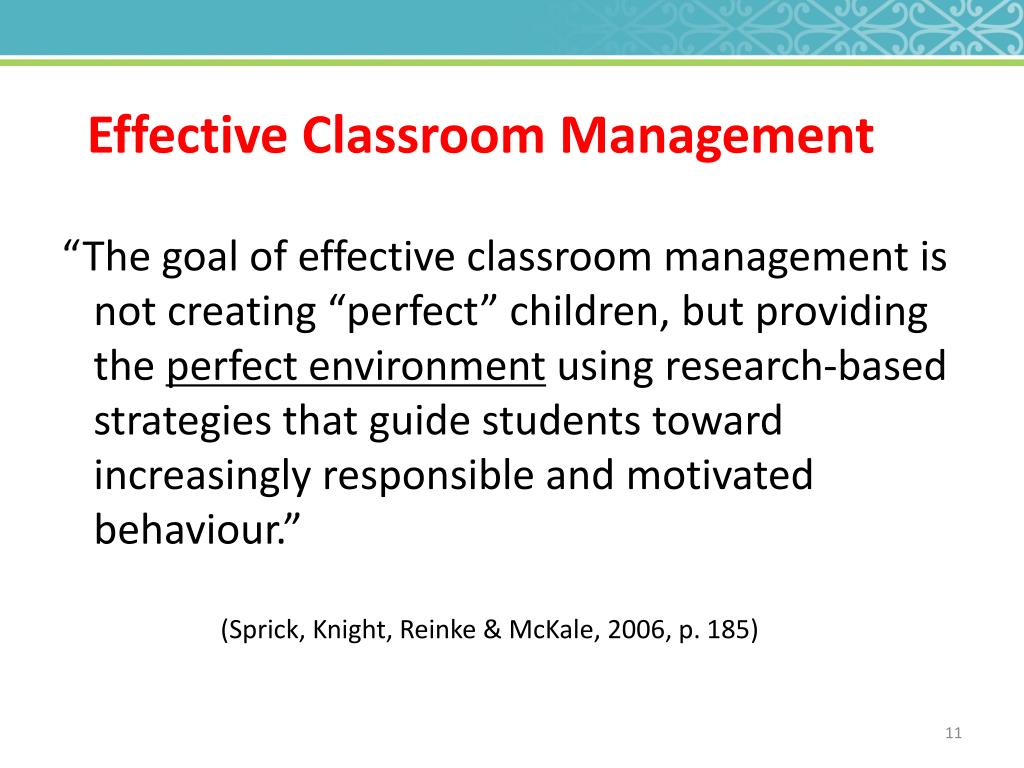 Effective Classroom Management

“The goal of effective classroom management is not creating “perfect” children, but providing the perfect environment using research-based strategies that guide students toward increasingly responsible and motivated behaviour.”

(Sprick, Knight, Reinke & McKale, 2006, p. 185)

11